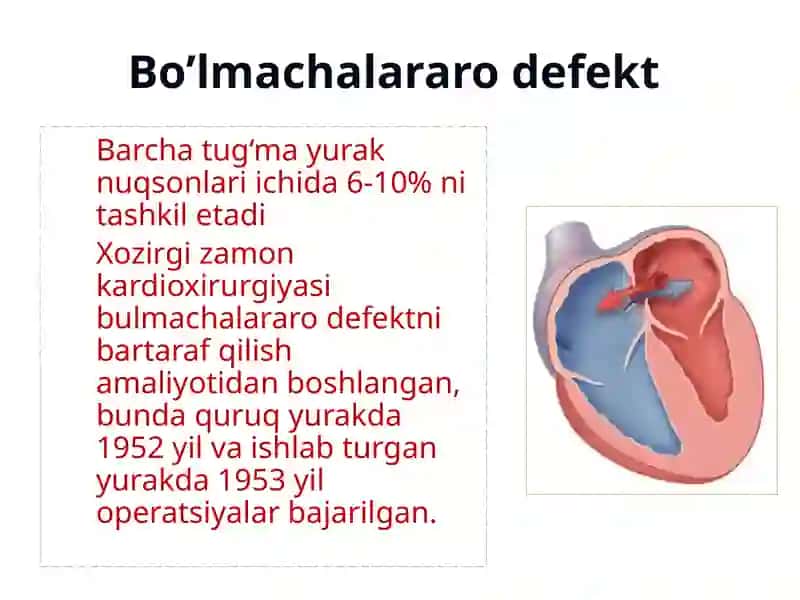 Bo’lmachalararo defekt

Barcha tug‘ma yurak nuqsonlari ichida 6-10% ni tashkil etadi

Xozirgi zamon kardioxirurgiyasi bulmachalararo defektni bartaraf qilish amaliyotidan boshlangan, bunda quruq yurakda 1952 yil va ishlab turgan yurakda 1953 yil operatsiyalar bajarilgan.